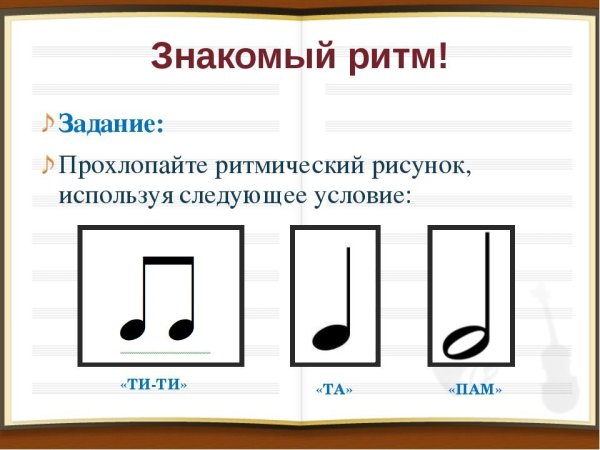 Знакомый ритм!

Задание:

Прохлопайте ритмический рисунок, используя следующее условие:

«ТИ-ТИ»

«ТА»

«ПАМ»